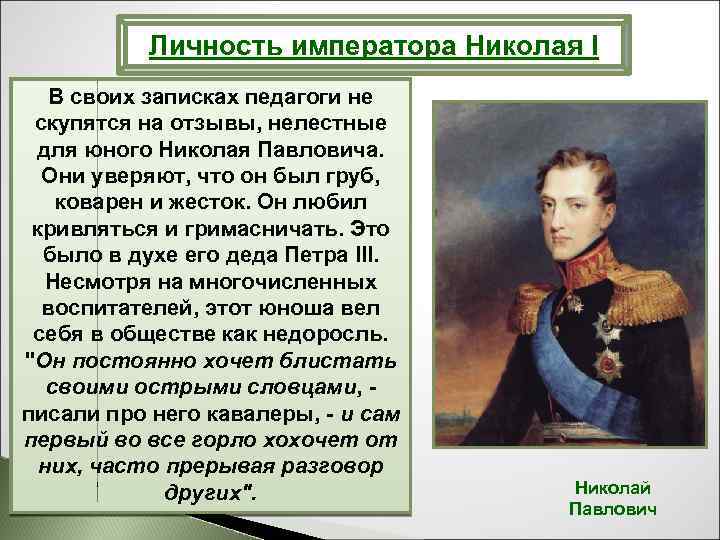 Личность императора Николая I

В своих записках педагоги не скупятся на отзывы, нелестные для юного Николая Павловича. Они уверяют, что он был груб, коварен и жесток. Он любил кривляться и гримасничать. Это было в духе его деда Петра III. Несмотря на многочисленных воспитателей, этот юноша вел себя в обществе как недоросль. "Он постоянно хочет блистать своими острыми словцами, - писали про него кавалеры, - и сам первый во все горло хохочет от них, часто прерывая разговор других".

Николай Павлович